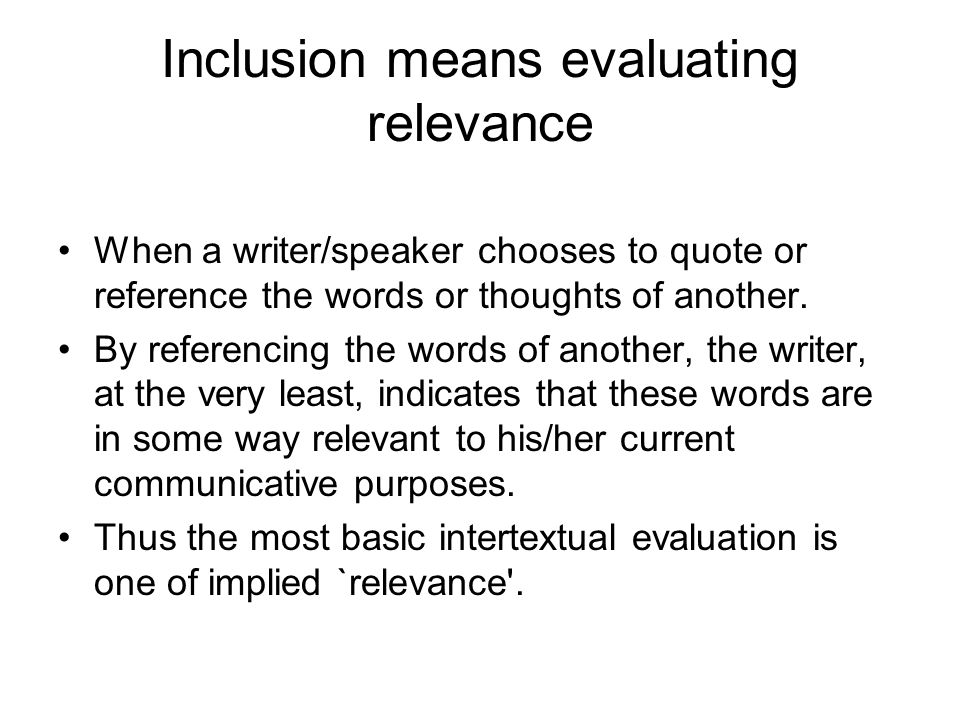 Inclusion means evaluating relevance

• When a writer/speaker chooses to quote or reference the words or thoughts of another.
• By referencing the words of another, the writer, at the very least, indicates that these words are in some way relevant to his/her current communicative purposes.
• Thus the most basic intertextual evaluation is one of implied `relevance'.